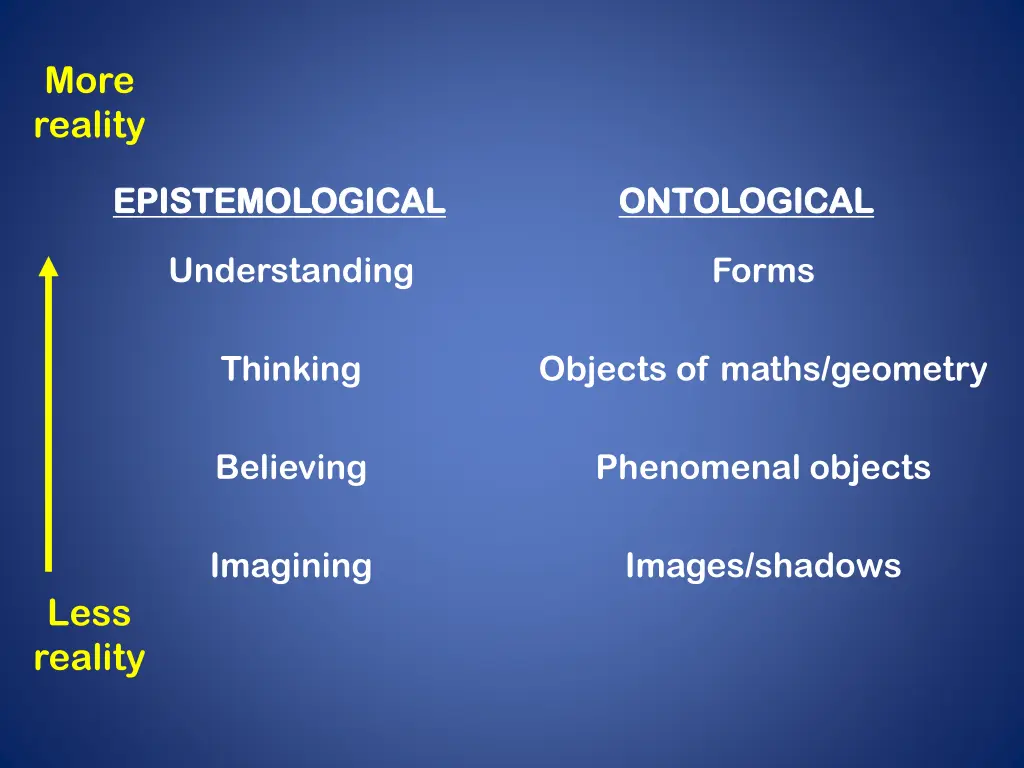 More reality

| EPISTEMOLOGICAL | ONTOLOGICAL |
|---|---|
| Understanding | Forms |
| Thinking | Objects of maths/geometry |
| Believing | Phenomenal objects |
| Imagining | Images/shadows |

Less reality